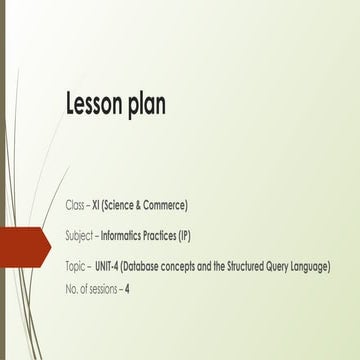 Lesson plan

Class – XI (Science & Commerce)

Subject – Informatics Practices (IP)

Topic – UNIT-4 (Database concepts and the Structured Query Language)

No. of sessions – 4